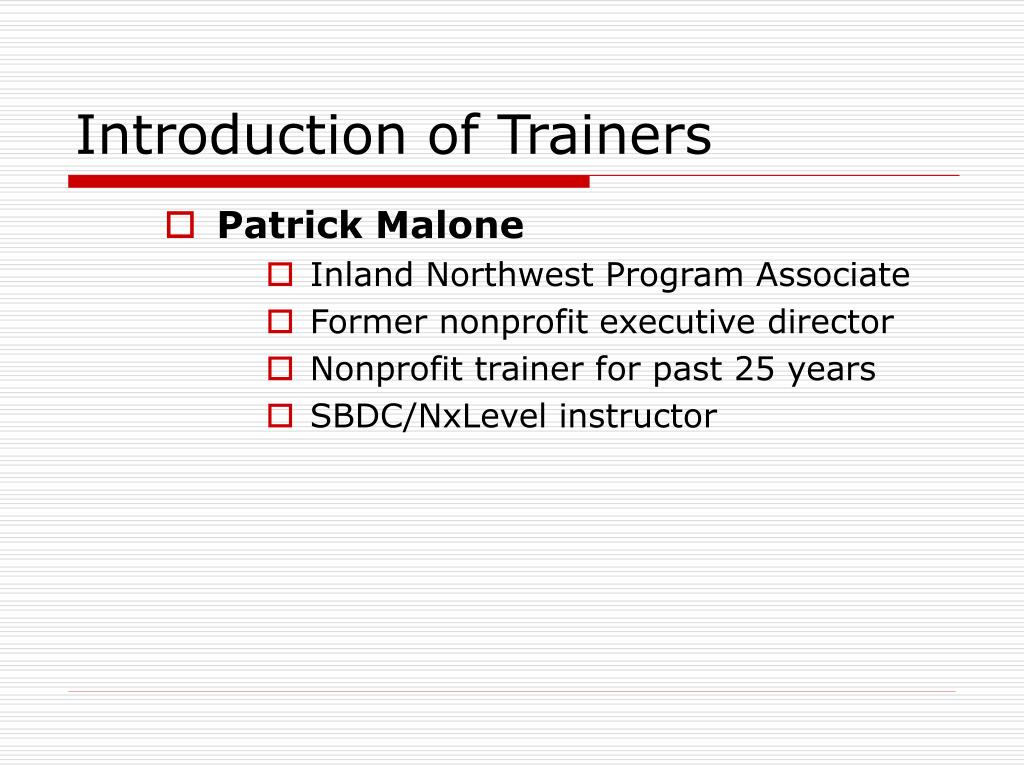 Introduction of Trainers

Patrick Malone

Inland Northwest Program Associate

Former nonprofit executive director

Nonprofit trainer for past 25 years

SBDC/NxLevel instructor